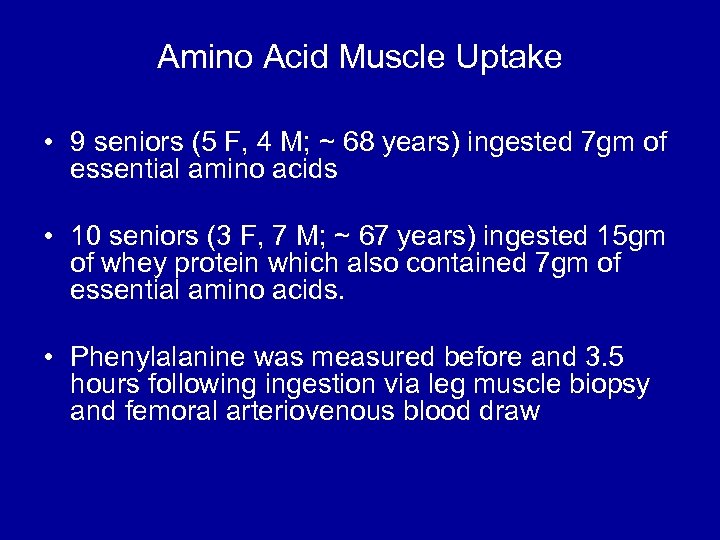 Amino Acid Muscle Uptake

• 9 seniors (5 F, 4 M; ~ 68 years) ingested 7gm of essential amino acids

• 10 seniors (3 F, 7 M; ~ 67 years) ingested 15gm of whey protein which also contained 7gm of essential amino acids.

• Phenylalanine was measured before and 3.5 hours following ingestion via leg muscle biopsy and femoral arteriovenous blood draw